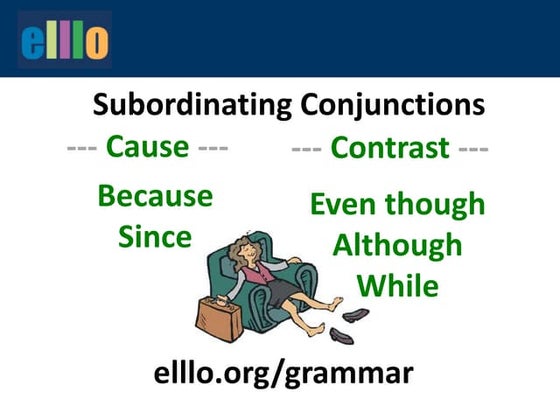 elllo

Subordinating Conjunctions

--- Cause ---

Because
Since

--- Contrast ---

Even though
Although
While

elllo.org/grammar